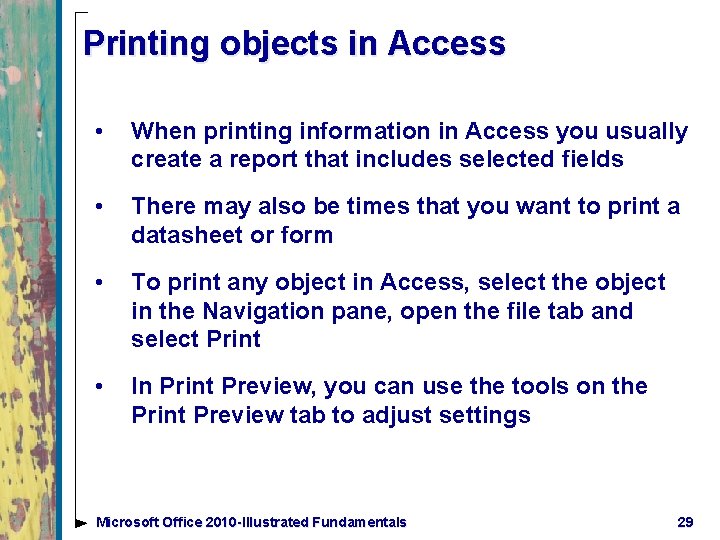 Printing objects in Access

• When printing information in Access you usually create a report that includes selected fields

• There may also be times that you want to print a datasheet or form

• To print any object in Access, select the object in the Navigation pane, open the file tab and select Print

• In Print Preview, you can use the tools on the Print Preview tab to adjust settings

Microsoft Office 2010-Illustrated Fundamentals

29